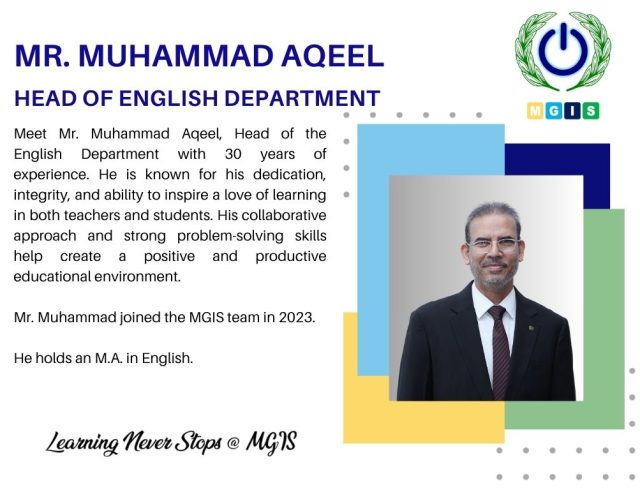 MR. MUHAMMAD AQEEL

HEAD OF ENGLISH DEPARTMENT

MGIS

Meet Mr. Muhammad Aqeel, Head of the English Department with 30 years of experience. He is known for his dedication, integrity, and ability to inspire a love of learning in both teachers and students. His collaborative approach and strong problem-solving skills help create a positive and productive educational environment.

Mr. Muhammad joined the MGIS team in 2023.

He holds an M.A. in English.

Learning Never Stops @ MGIS